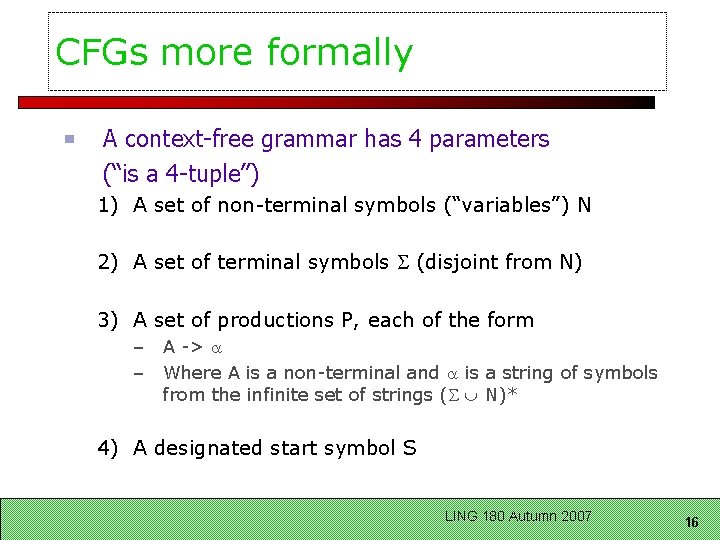 CFGs more formally

A context-free grammar has 4 parameters (“is a 4-tuple”)

1) A set of non-terminal symbols (“variables”) N

2) A set of terminal symbols $\Sigma$ (disjoint from N)

3) A set of productions P, each of the form
– A -> $\alpha$
– Where A is a non-terminal and $\alpha$ is a string of symbols from the infinite set of strings $(\Sigma \cup N)^*$

4) A designated start symbol S

LING 180 Autumn 2007

16